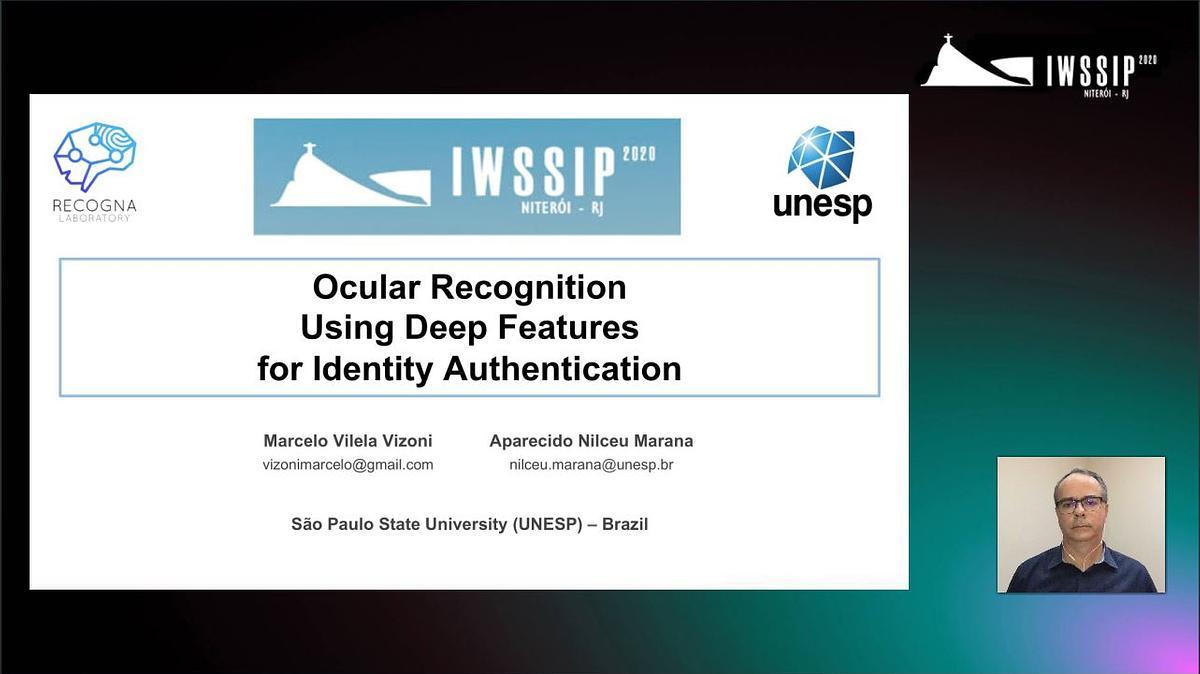 IWSSIP 2020
NITERÓI - RJ

RECOGNA
LABORATORY

IWSSIP 2020
NITERÓI - RJ

unesp

Ocular Recognition
Using Deep Features
for Identity Authentication

Marcelo Vilela Vizoni
vizonimarcelo@gmail.com

Aparecido Nilceu Marana
nilceu.marana@unesp.br

São Paulo State University (UNESP) – Brazil